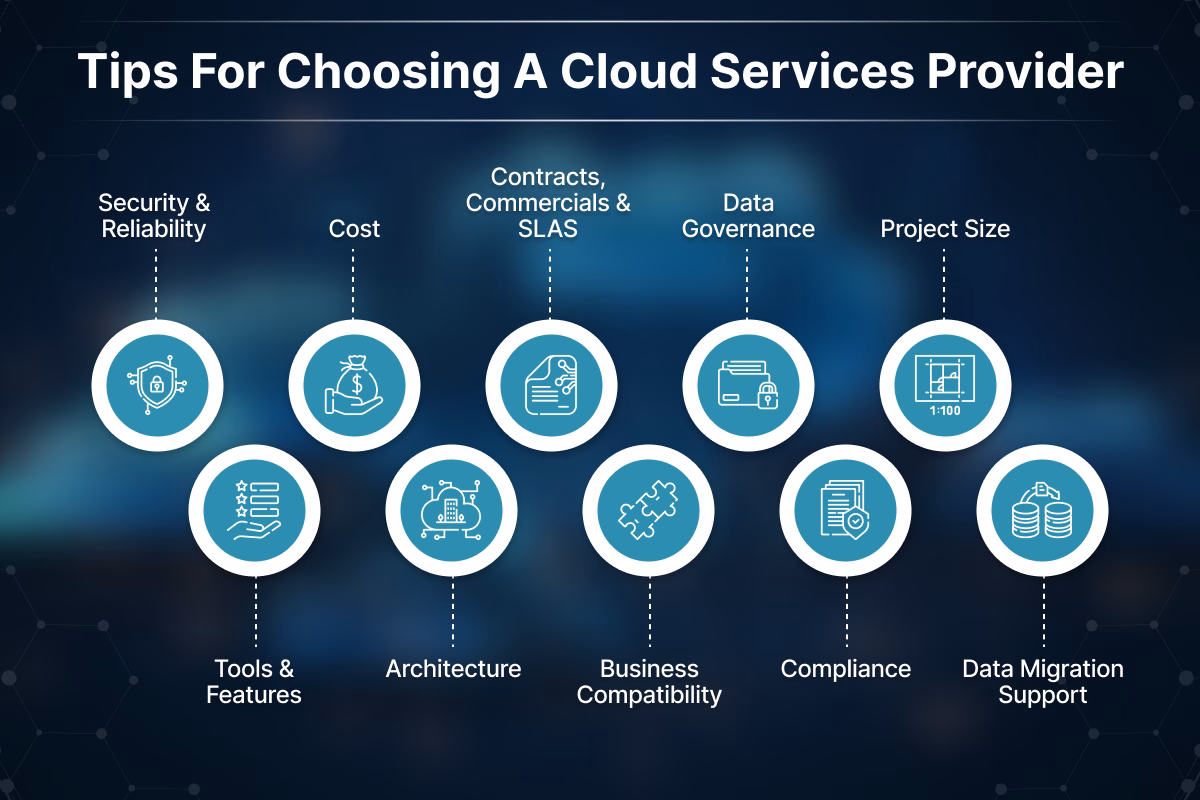 Tips For Choosing A Cloud Services Provider

Security & Reliability

Cost

Contracts, Commercials & SLAS

Data Governance

Project Size

1:100

Tools & Features

Architecture

Business Compatibility

Compliance

Data Migration Support